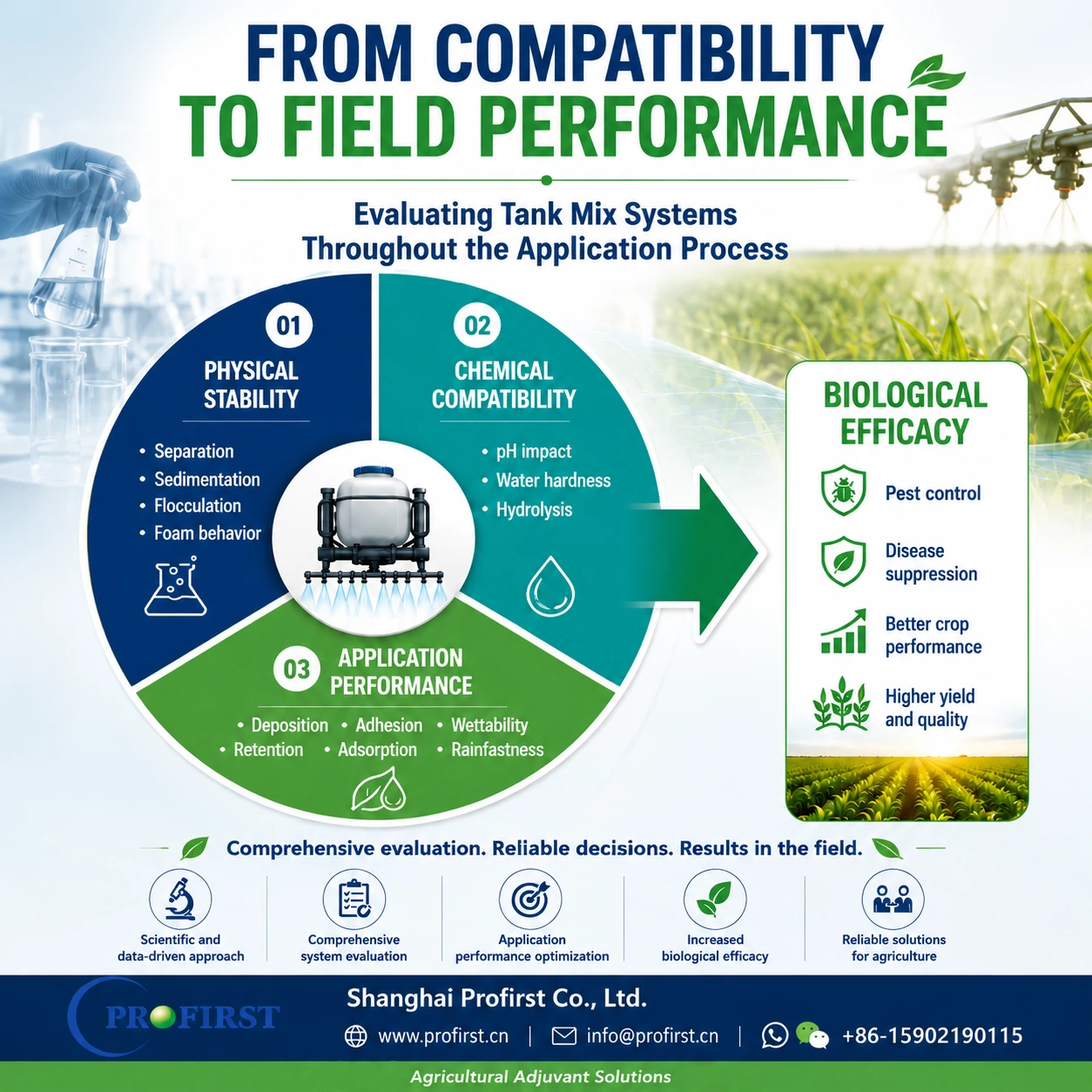 FROM COMPATIBILITY TO FIELD PERFORMANCE

Evaluating Tank Mix Systems Throughout the Application Process

01
PHYSICAL STABILITY
• Separation
• Sedimentation
• Flocculation
• Foam behavior

02
CHEMICAL COMPATIBILITY
• pH impact
• Water hardness
• Hydrolysis

03
APPLICATION PERFORMANCE
• Deposition • Adhesion • Wettability
• Retention • Adsorption • Rainfastness

BIOLOGICAL EFFICACY
Pest control
Disease suppression
Better crop performance
Higher yield and quality

Comprehensive evaluation. Reliable decisions. Results in the field.

Scientific and data-driven approach
Comprehensive system evaluation
Application performance optimization
Increased biological efficacy
Reliable solutions for agriculture

PROFIRST
Shanghai Profirst Co., Ltd.
www.profirst.cn | info@profirst.cn | +86-15902190115

Agricultural Adjuvant Solutions